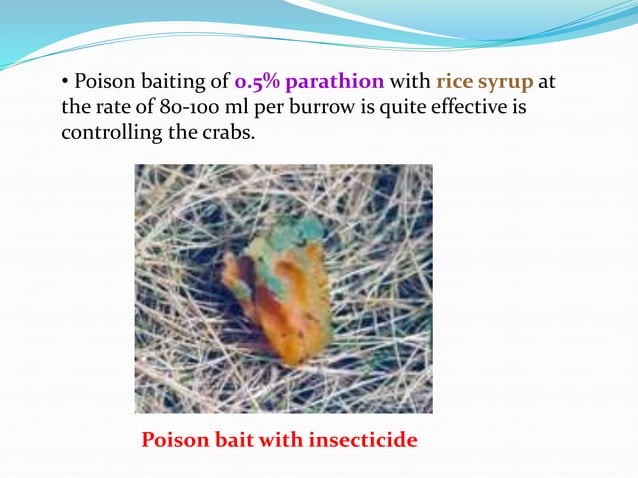 • Poison baiting of 0.5% parathion with rice syrup at the rate of 80-100 ml per burrow is quite effective is controlling the crabs.

Poison bait with insecticide